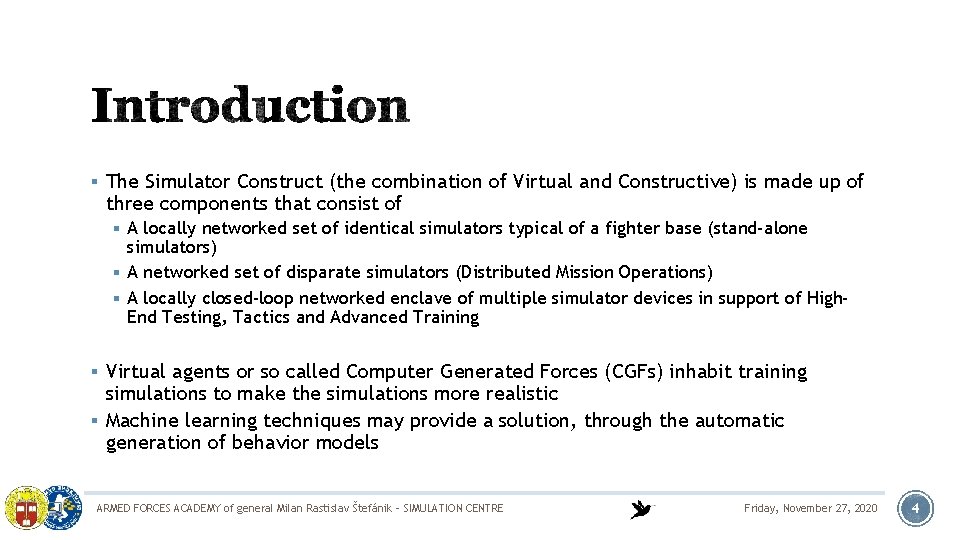 Introduction

▪ The Simulator Construct (the combination of Virtual and Constructive) is made up of three components that consist of

▪ A locally networked set of identical simulators typical of a fighter base (stand-alone simulators)
▪ A networked set of disparate simulators (Distributed Mission Operations)
▪ A locally closed-loop networked enclave of multiple simulator devices in support of High-End Testing, Tactics and Advanced Training

▪ Virtual agents or so called Computer Generated Forces (CGFs) inhabit training simulations to make the simulations more realistic
▪ Machine learning techniques may provide a solution, through the automatic generation of behavior models

ARMED FORCES ACADEMY of general Milan Rastislav Štefánik – SIMULATION CENTRE

Friday, November 27, 2020

4